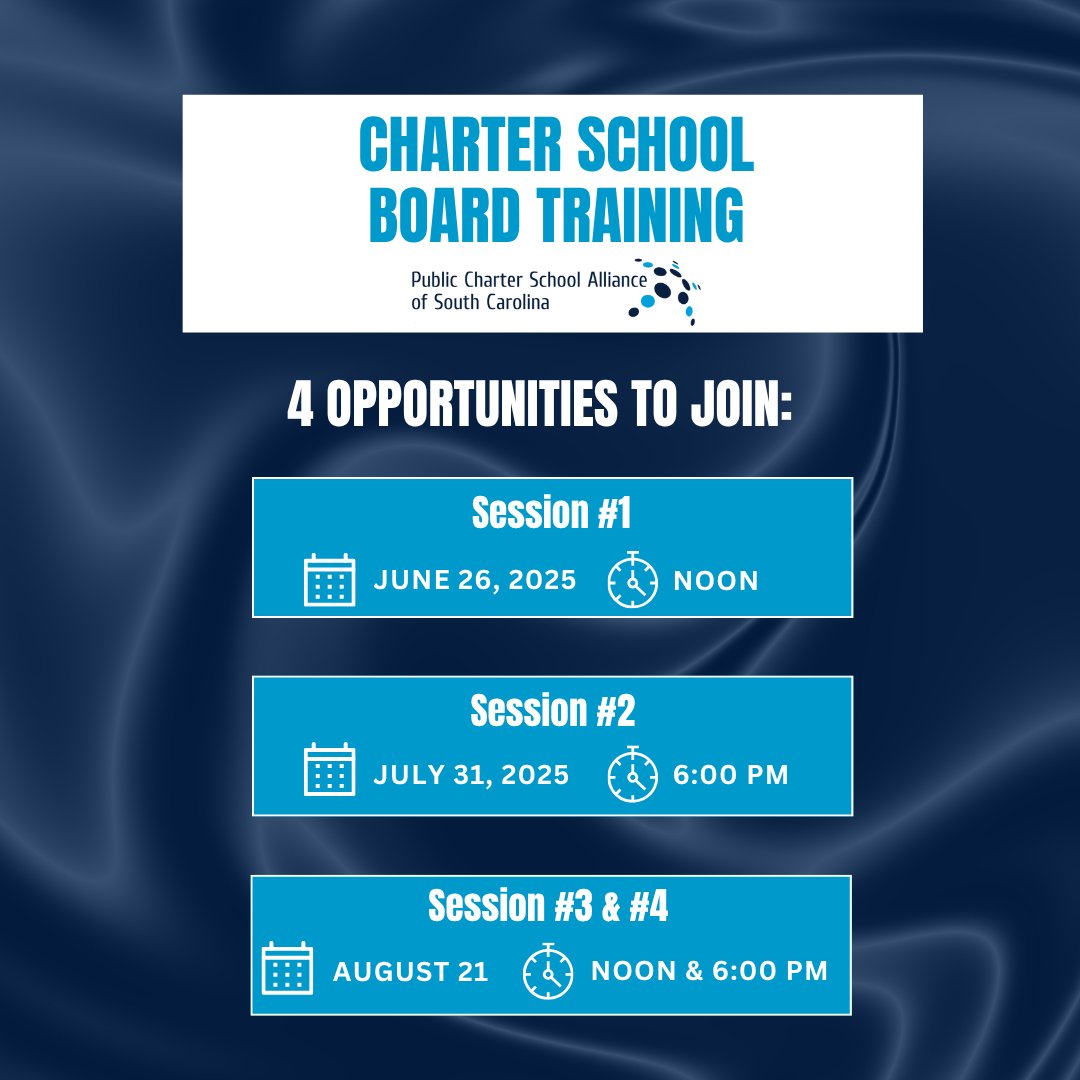 CHARTER SCHOOL BOARD TRAINING

Public Charter School Alliance of South Carolina

4 OPPORTUNITIES TO JOIN:

Session #1

JUNE 26, 2025 NOON

Session #2

JULY 31, 2025 6:00 PM

Session #3 & #4

AUGUST 21 NOON & 6:00 PM